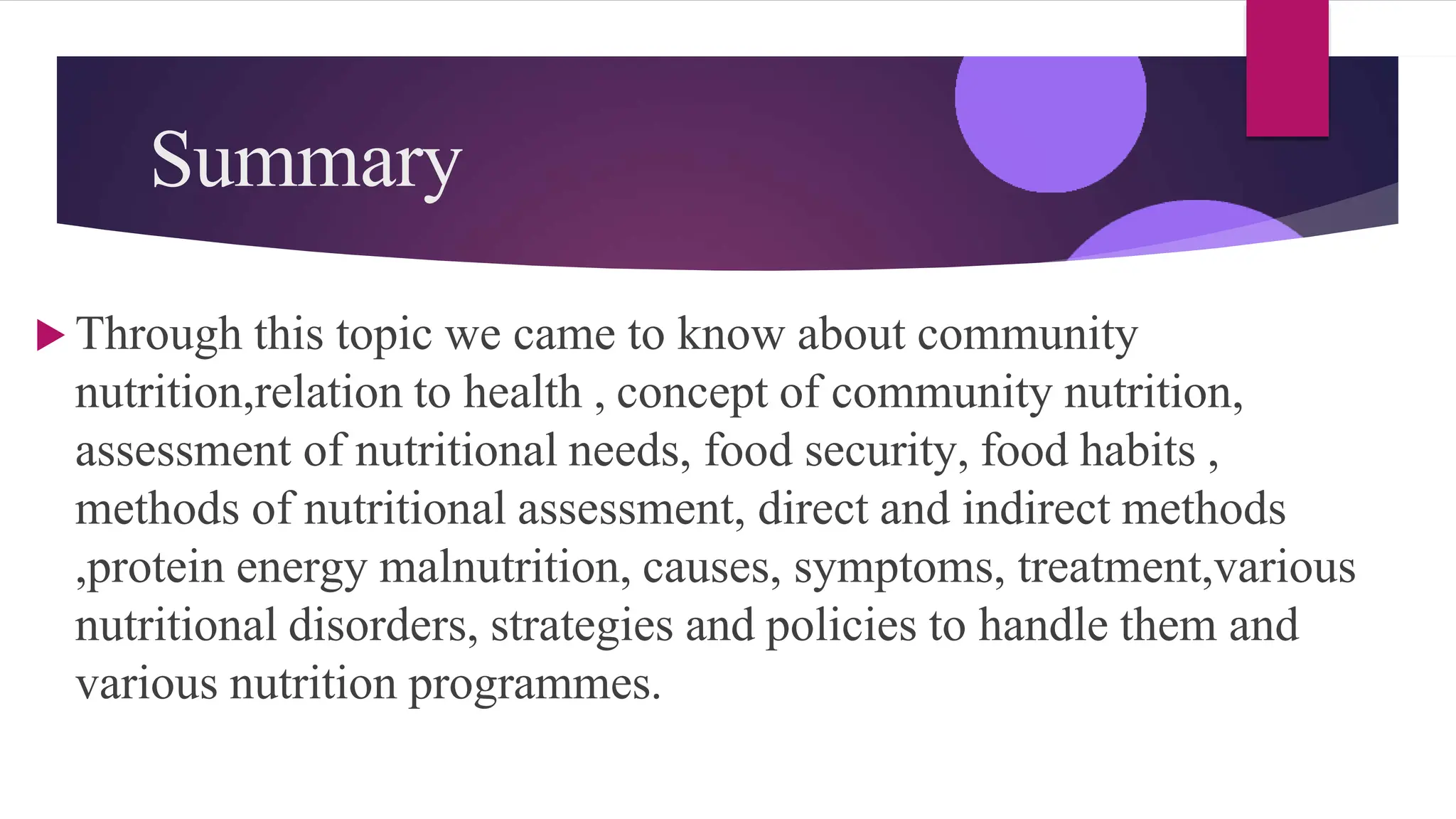 Summary

Through this topic we came to know about community nutrition,relation to health , concept of community nutrition, assessment of nutritional needs, food security, food habits , methods of nutritional assessment, direct and indirect methods ,protein energy malnutrition, causes, symptoms, treatment,various nutritional disorders, strategies and policies to handle them and various nutrition programmes.